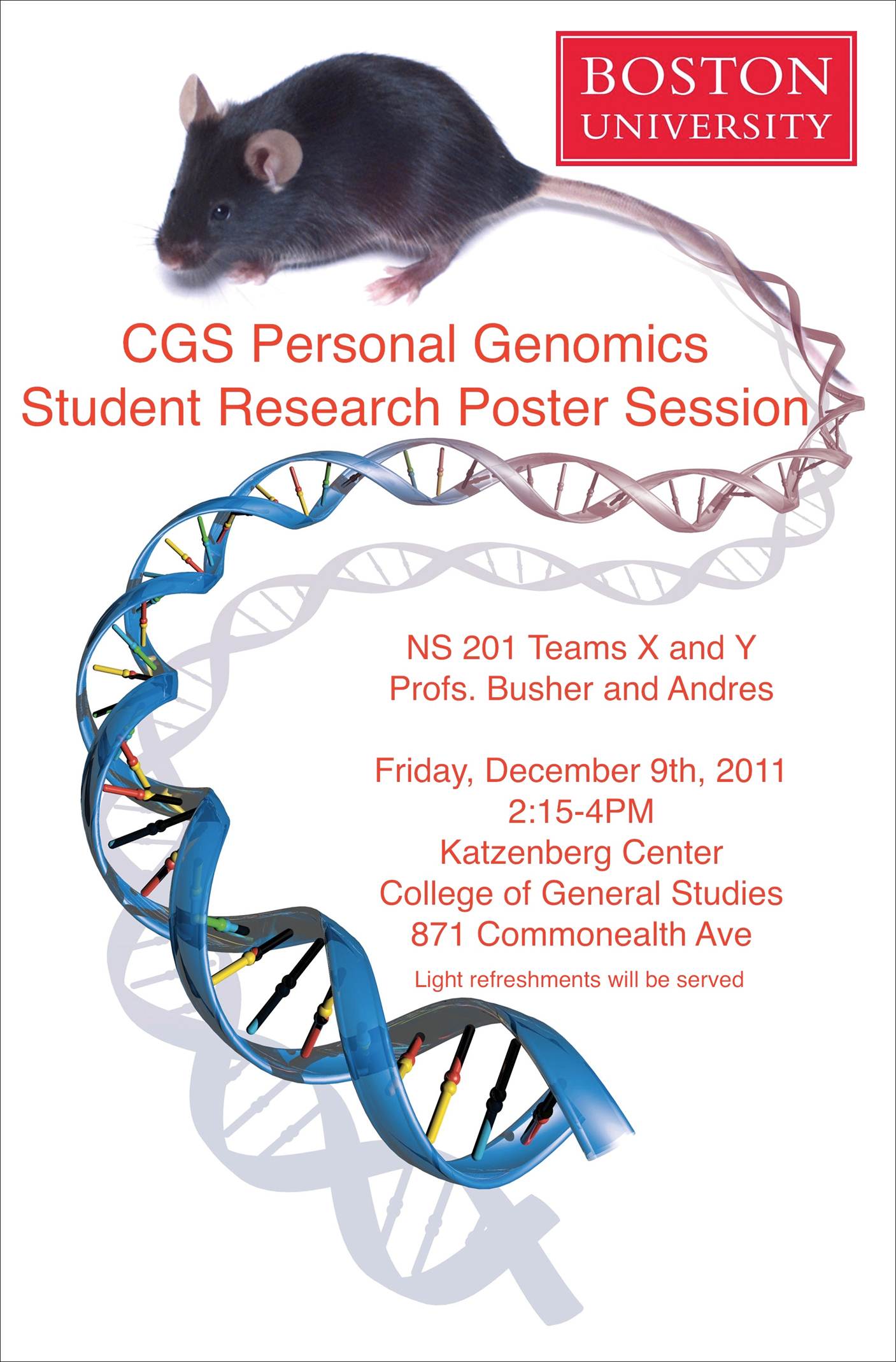 BOSTON
UNIVERSITY

CGS Personal Genomics
Student Research Poster Session

NS 201 Teams X and Y
Profs. Busher and Andres

Friday, December 9th, 2011
2:15-4PM
Katzenberg Center
College of General Studies
871 Commonealth Ave

Light refreshments will be served